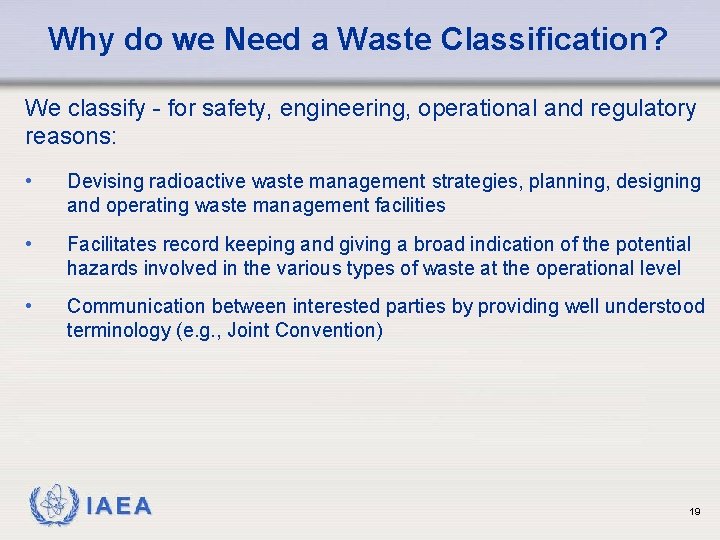 Why do we Need a Waste Classification?

We classify - for safety, engineering, operational and regulatory reasons:

• Devising radioactive waste management strategies, planning, designing and operating waste management facilities

• Facilitates record keeping and giving a broad indication of the potential hazards involved in the various types of waste at the operational level

• Communication between interested parties by providing well understood terminology (e.g., Joint Convention)

IAEA

19